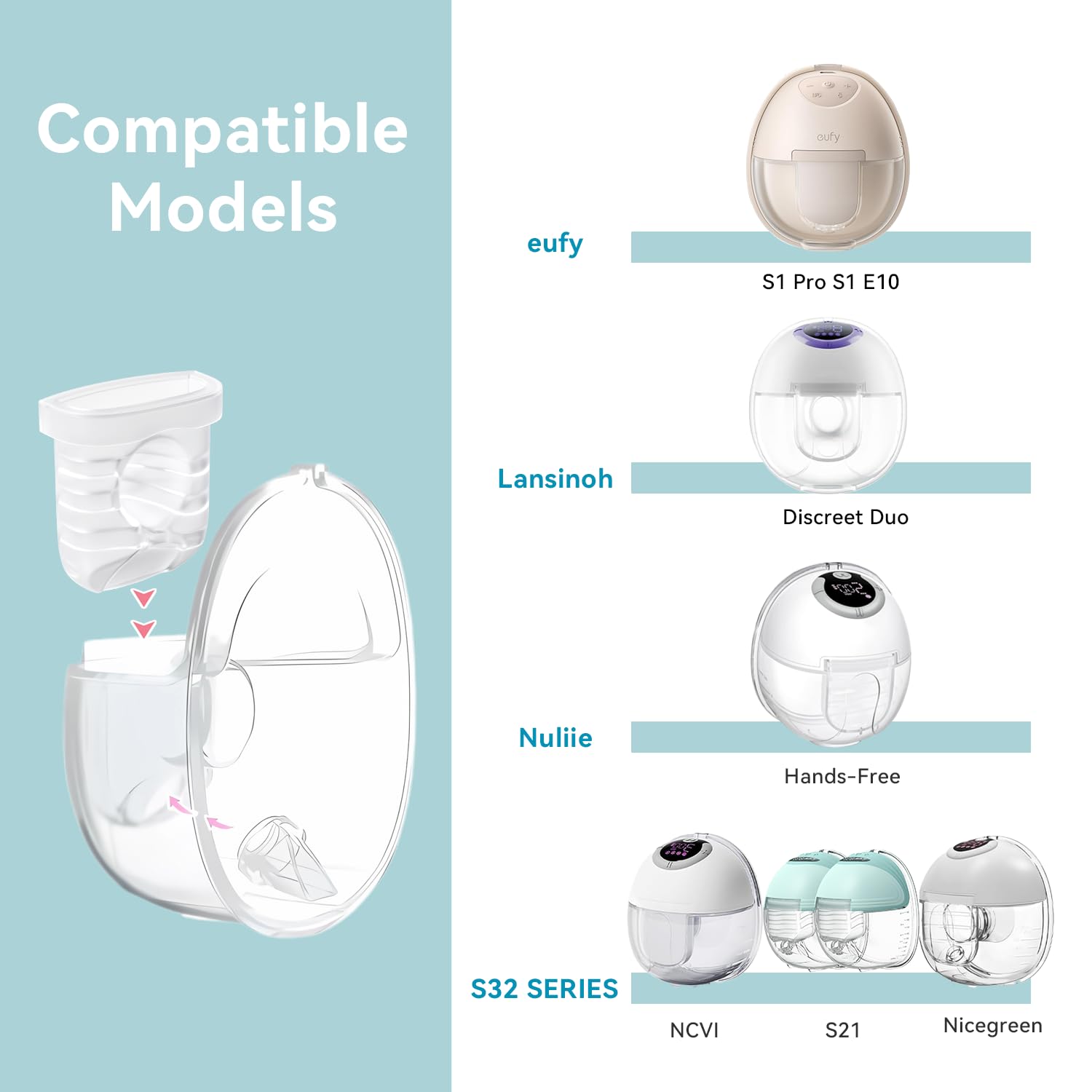 Compatible Models

eufy
eufy
S1 Pro S1 E10

Lansinoh
Discreet Duo

Nuliie
Hands-Free

S32 SERIES
NCVI
S21
Nicegreen